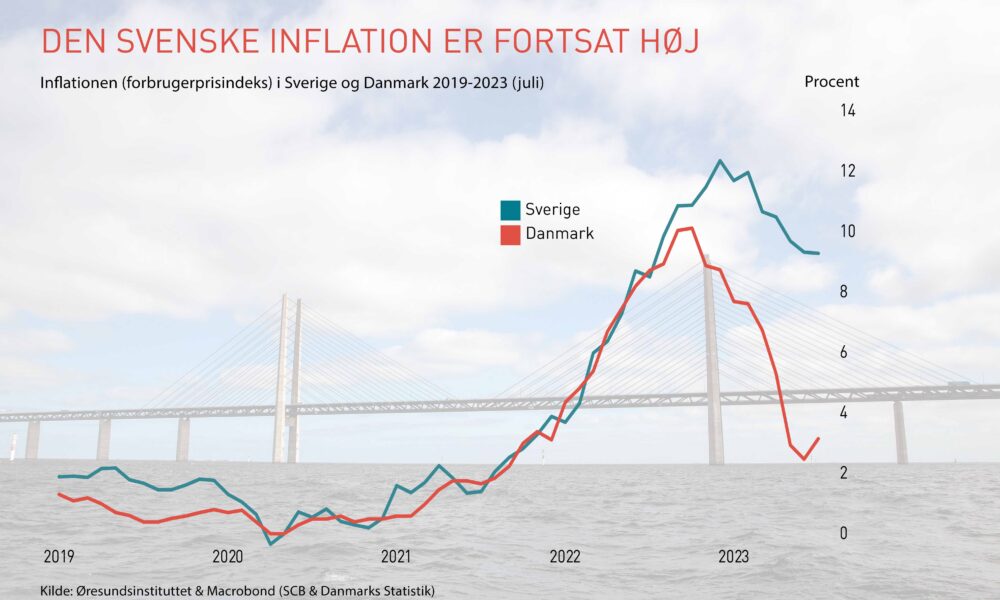 DEN SVENSKE INFLATION ER FORTSAT HØJ

Inflationen (forbrugerprisindeks) i Sverige og Danmark 2019-2023 (juli)

Procent

14
12
10
8
6
4
2
0

Sverige
Danmark

2019
2020
2021
2022
2023

Kilde: Øresundsinstituttet & Macrobond (SCB & Danmarks Statistik)